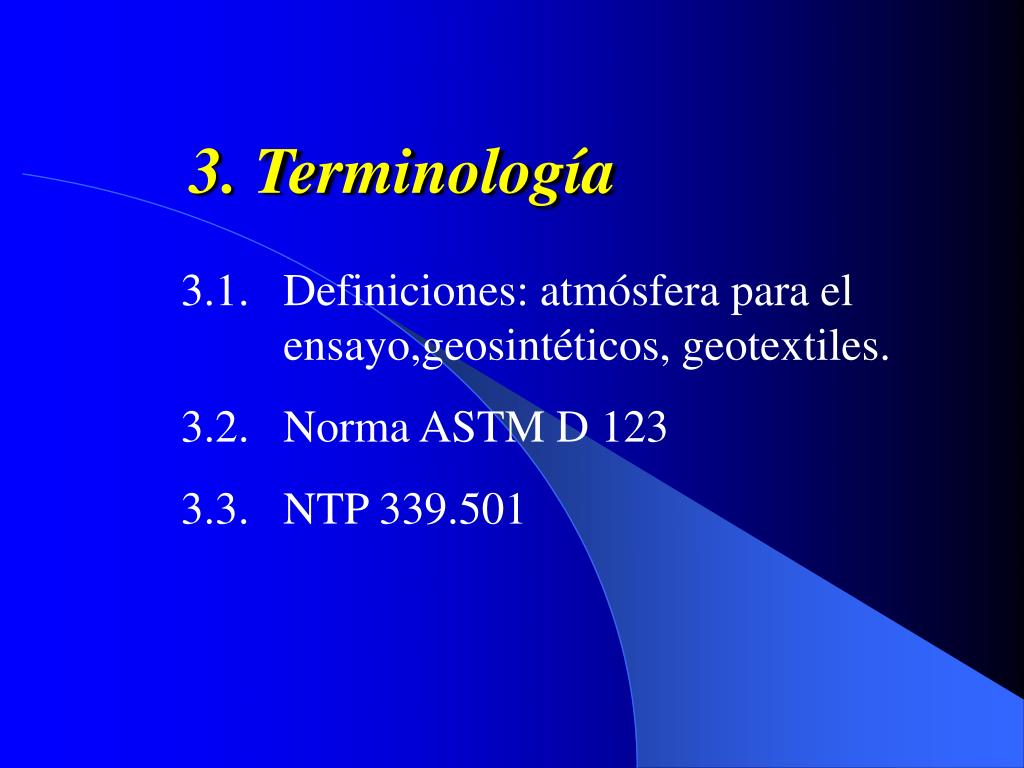 3. Terminología

3.1. Definiciones: atmósfera para el ensayo,geosintéticos, geotextiles.

3.2. Norma ASTM D 123

3.3. NTP 339.501